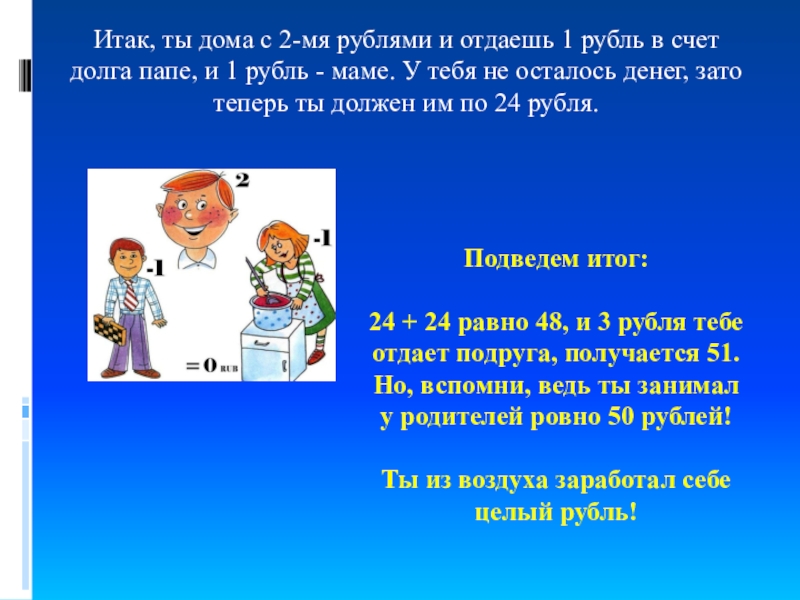 Итак, ты дома с 2-мя рублями и отдаешь 1 рубль в счет долга папе, и 1 рубль - маме. У тебя не осталось денег, зато теперь ты должен им по 24 рубля.

2

-1

-1

= 0 RUB

Подведем итог:

24 + 24 равно 48, и 3 рубля тебе отдает подруга, получается 51. Но, вспомни, ведь ты занимал у родителей ровно 50 рублей!

Ты из воздуха заработал себе целый рубль!